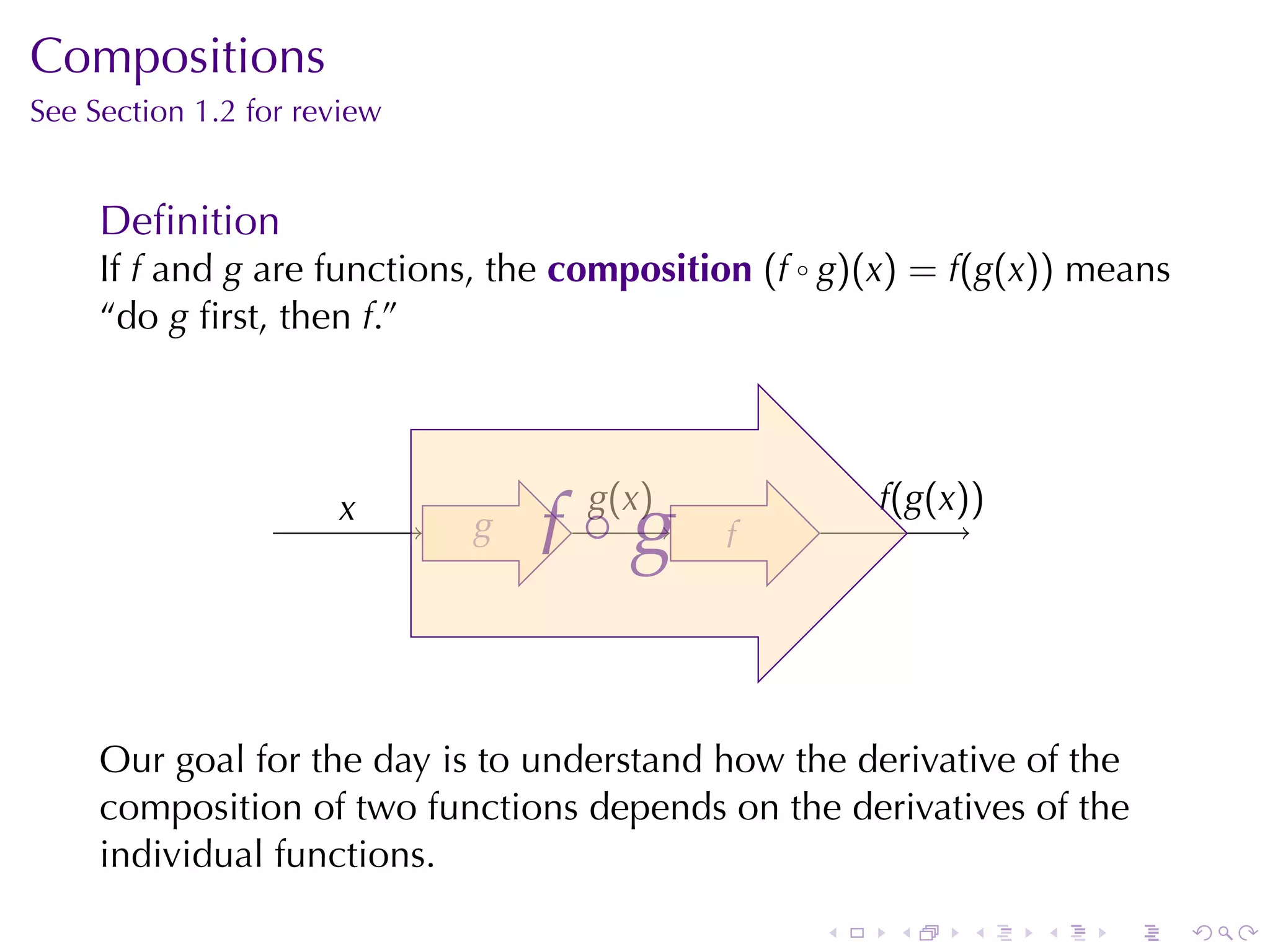 Compositions
See Section 1.2 for review

Definition
If $f$ and $g$ are functions, the **composition** $(f \circ g)(x) = f(g(x))$ means "do $g$ first, then $f$."

$x$

$g$

$f \circ g$

$g(x)$

$f$

$f(g(x))$

Our goal for the day is to understand how the derivative of the composition of two functions depends on the derivatives of the individual functions.